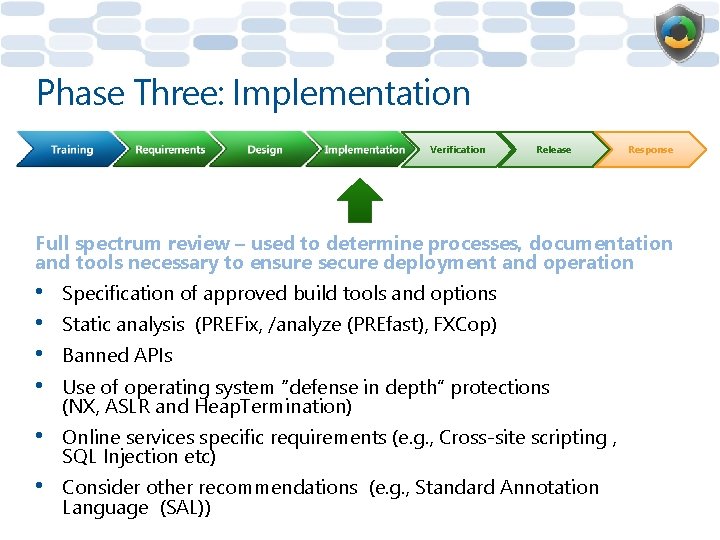 Phase Three: Implementation

Training Requirements Design Implementation Verification Release Response

Full spectrum review – used to determine processes, documentation and tools necessary to ensure secure deployment and operation

• Specification of approved build tools and options
• Static analysis (PREFix, /analyze (PREfast), FXCop)
• Banned APIs
• Use of operating system "defense in depth" protections (NX, ASLR and HeapTermination)
• Online services specific requirements (e.g., Cross-site scripting , SQL Injection etc)
• Consider other recommendations (e.g., Standard Annotation Language (SAL))